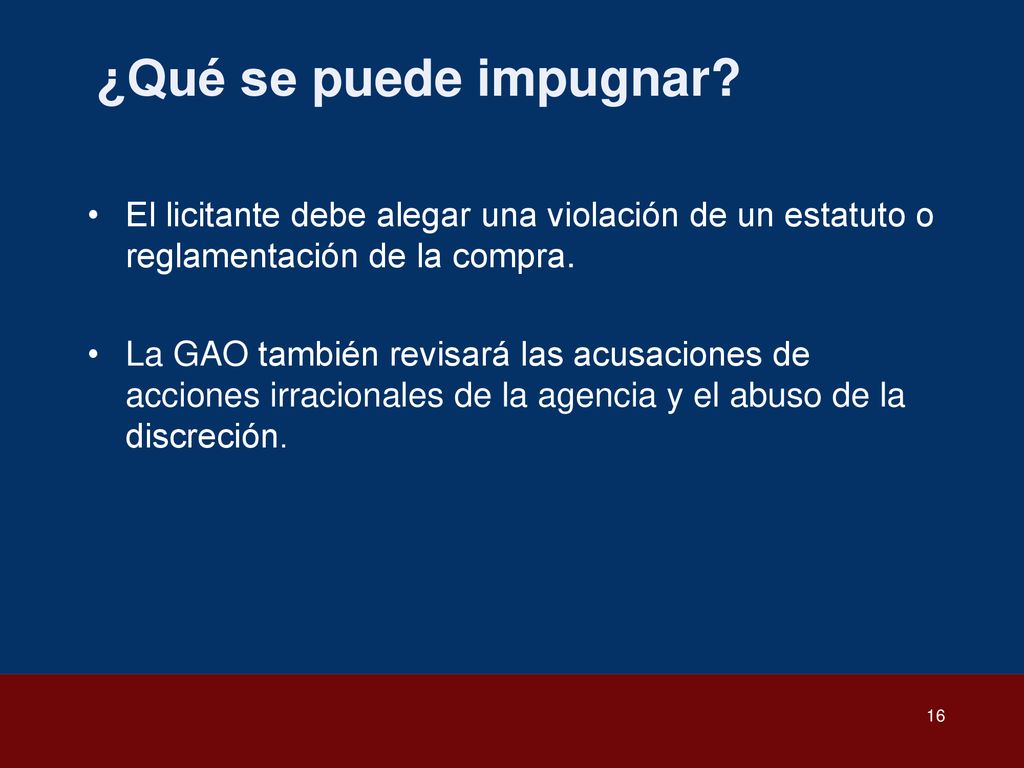 ¿Qué se puede impugnar?

• El licitante debe alegar una violación de un estatuto o reglamentación de la compra.

• La GAO también revisará las acusaciones de acciones irracionales de la agencia y el abuso de la discreción.

16